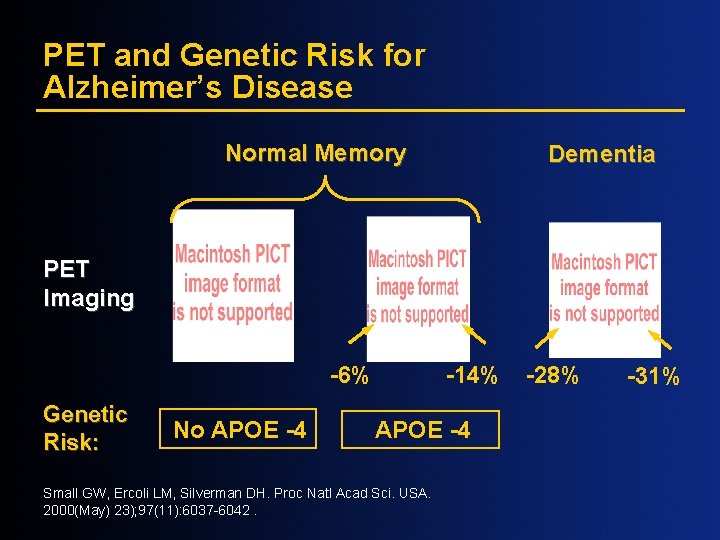 PET and Genetic Risk for Alzheimer's Disease

Normal Memory

Dementia

PET Imaging

Macintosh PICT image format is not supported

Macintosh PICT image format is not supported

Macintosh PICT image format is not supported

-6%

-14%

-28%

-31%

Genetic Risk:

No APOE -4

APOE -4

Small GW, Ercoli LM, Silverman DH. Proc Natl Acad Sci. USA. 2000(May) 23);97(11):6037-6042 .